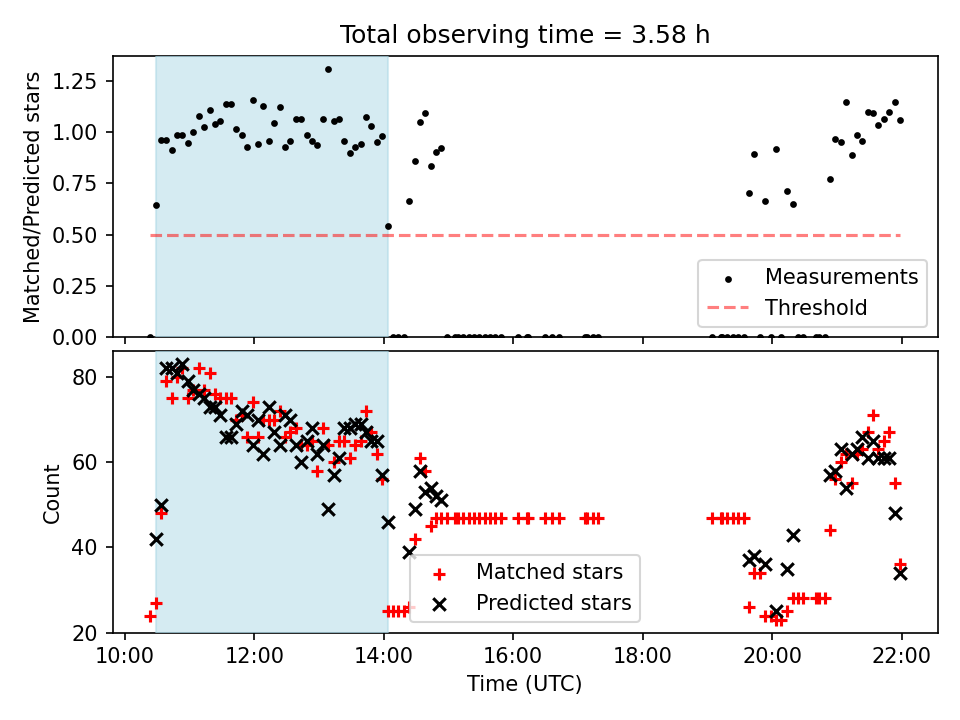 Total observing time = 3.58 h

Matched/Predicted stars

1.25
1.00
0.75
0.50
0.25
0.00

Measurements
Threshold

Count

80
60
40
20

Matched stars
Predicted stars

10:00 12:00 14:00 16:00 18:00 20:00 22:00

Time (UTC)